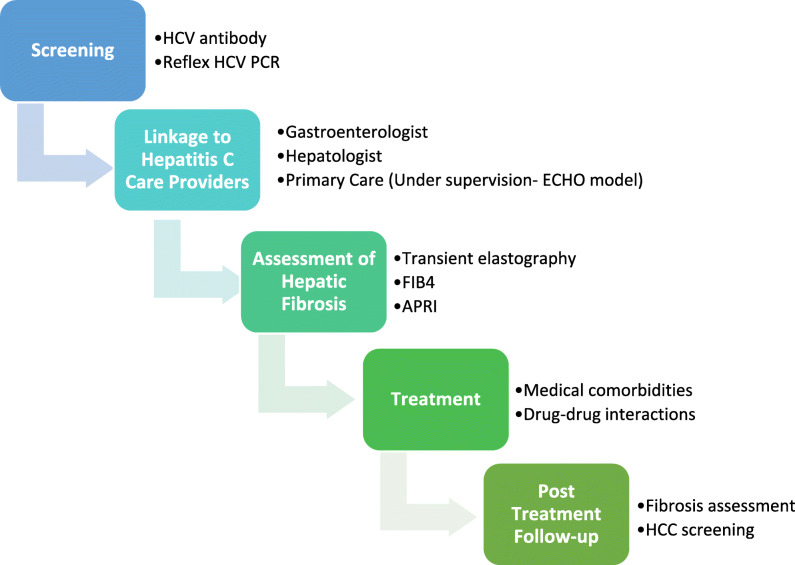 Screening

•HCV antibody
•Reflex HCV PCR

Linkage to Hepatitis C Care Providers

•Gastroenterologist
•Hepatologist
•Primary Care (Under supervision- ECHO model)

Assessment of Hepatic Fibrosis

•Transient elastography
•FIB4
•APRI

Treatment

•Medical comorbidities
•Drug-drug interactions

Post Treatment Follow-up

•Fibrosis assessment
•HCC screening